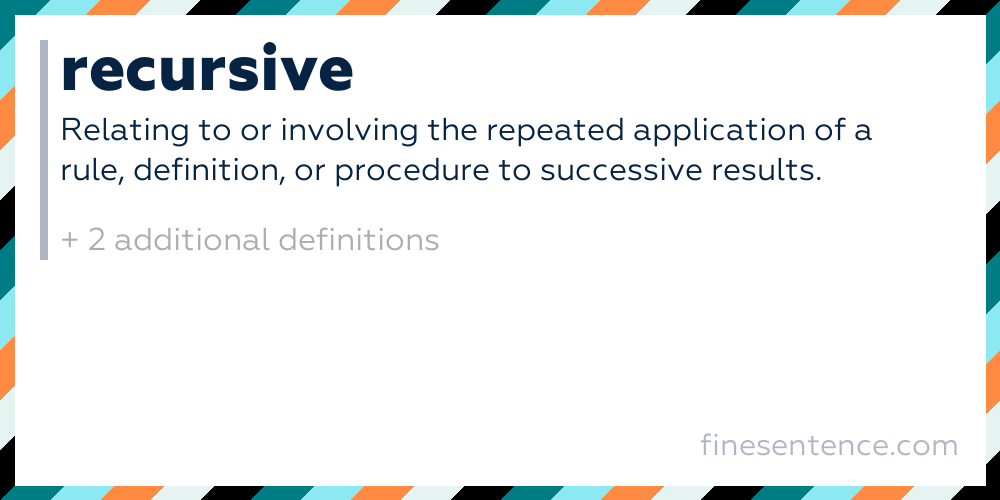 recursive

Relating to or involving the repeated application of a rule, definition, or procedure to successive results.

+ 2 additional definitions

finesentence.com